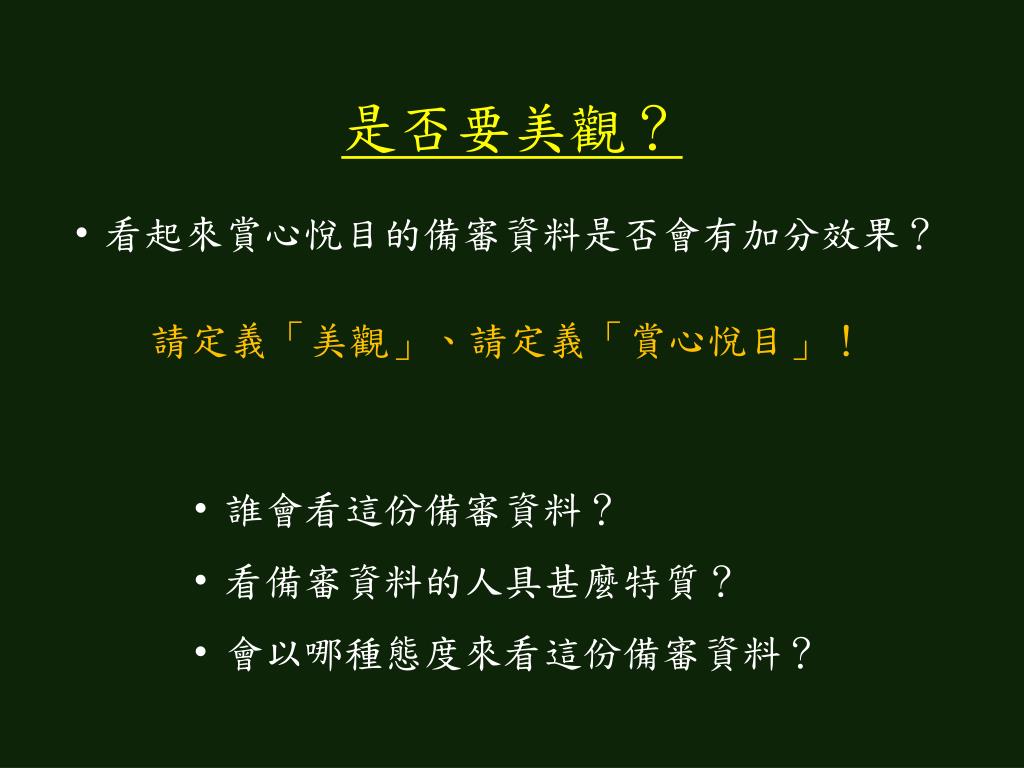 是否要美觀？

• 看起來賞心悅目的備審資料是否會有加分效果？

請定義「美觀」、請定義「賞心悅目」！

• 誰會看這份備審資料？
• 看備審資料的人具甚麼特質？
• 會以哪種態度來看這份備審資料？